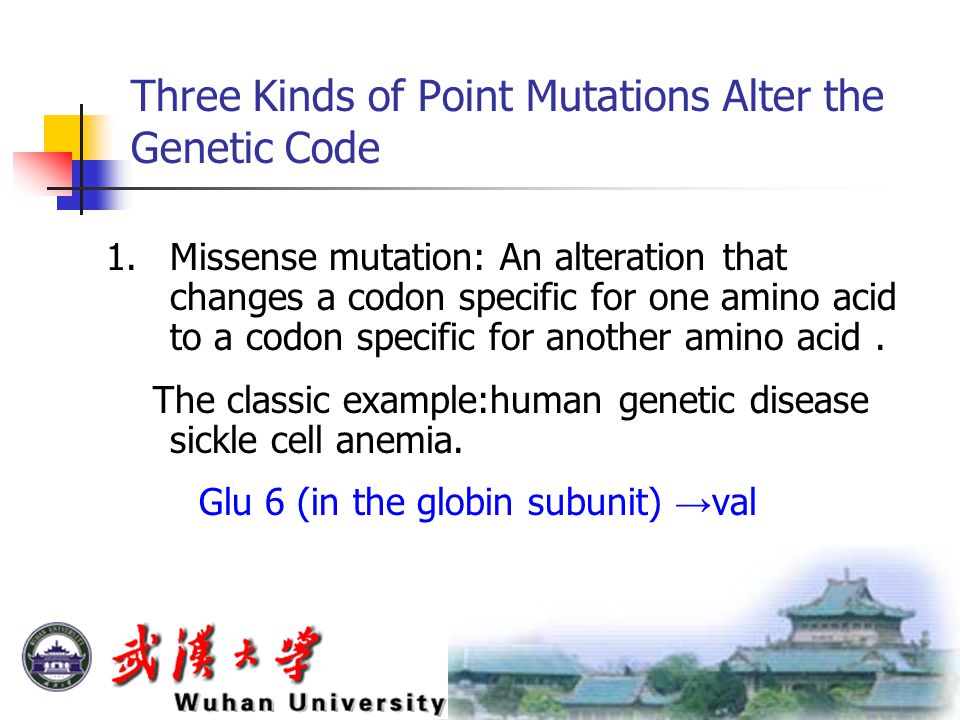 Three Kinds of Point Mutations Alter the Genetic Code

1. Missense mutation: An alteration that changes a codon specific for one amino acid to a codon specific for another amino acid .

The classic example:human genetic disease sickle cell anemia.

Glu 6 (in the globin subunit) →val

武漢大學

Wuhan University